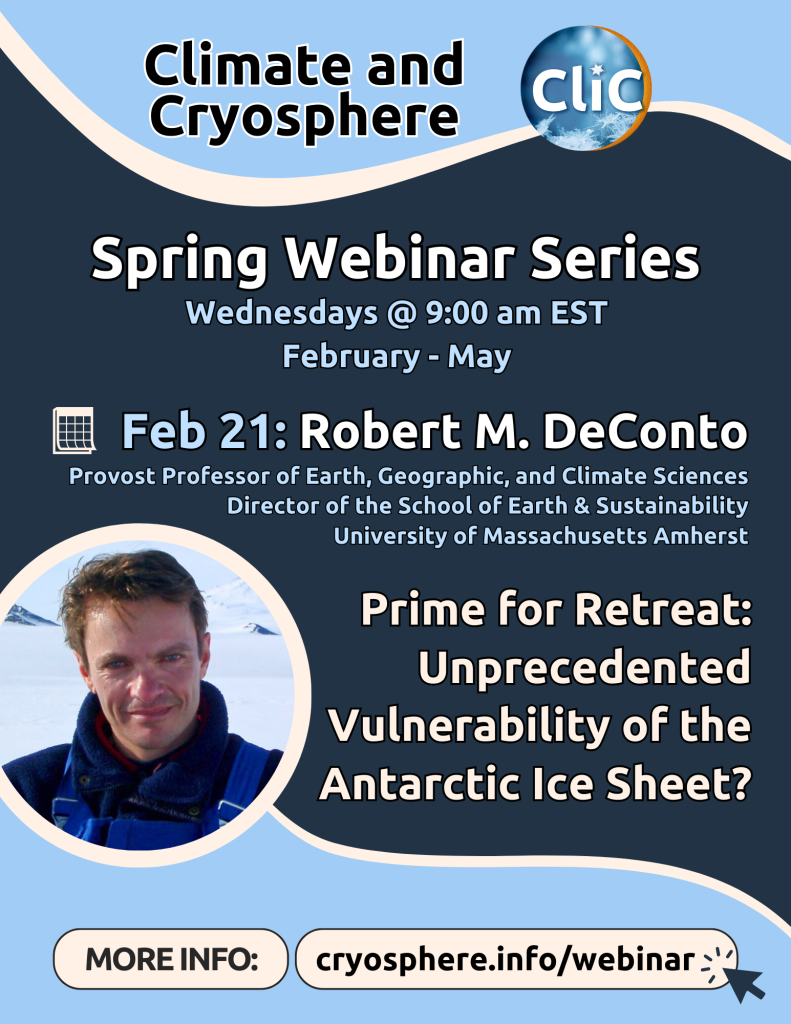 Climate and Cryosphere

CliC

Spring Webinar Series

Wednesdays @ 9:00 am EST

February - May

Feb 21: Robert M. DeConto

Provost Professor of Earth, Geographic, and Climate Sciences
Director of the School of Earth & Sustainability
University of Massachusetts Amherst

Prime for Retreat: Unprecedented Vulnerability of the Antarctic Ice Sheet?

MORE INFO:

cryosphere.info/webinar